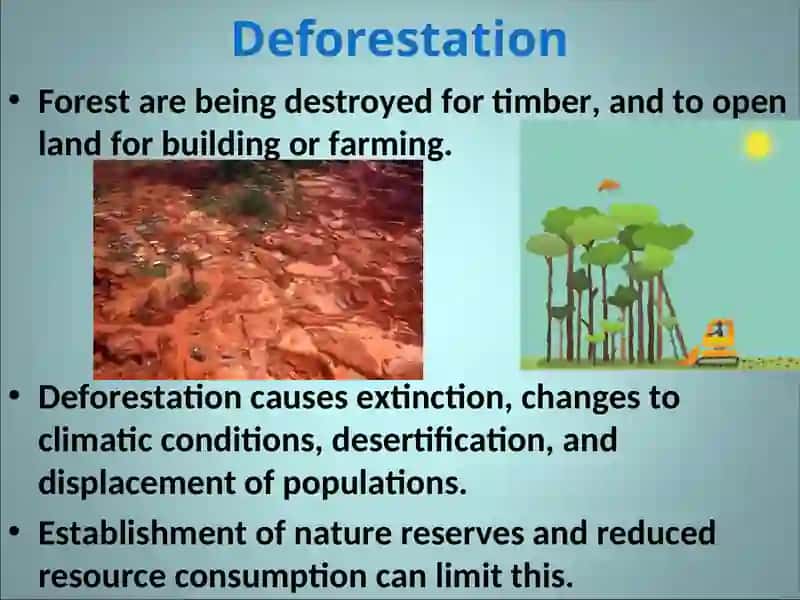 Deforestation

• Forest are being destroyed for timber, and to open land for building or farming.

• Deforestation causes extinction, changes to climatic conditions, desertification, and displacement of populations.

• Establishment of nature reserves and reduced resource consumption can limit this.